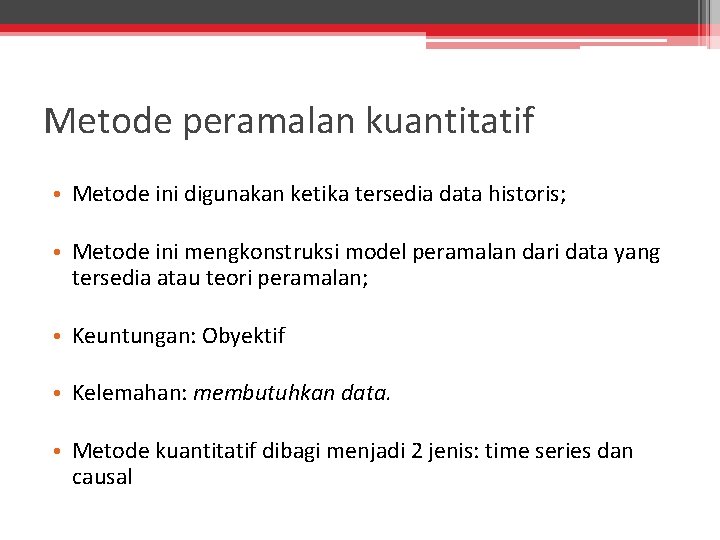 Metode peramalan kuantitatif

• Metode ini digunakan ketika tersedia data historis;

• Metode ini mengkonstruksi model peramalan dari data yang tersedia atau teori peramalan;

• Keuntungan: Obyektif

• Kelemahan: membutuhkan data.

• Metode kuantitatif dibagi menjadi 2 jenis: time series dan causal